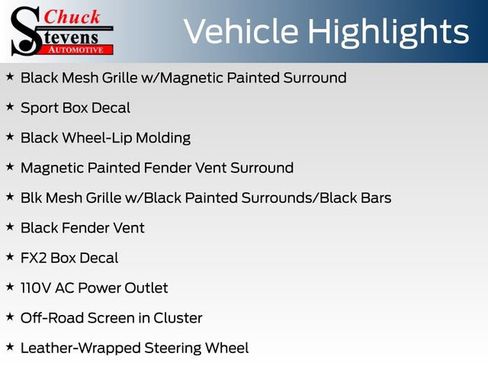 Chuck Stevens AUTOMOTIVE

Vehicle Highlights

★ Black Mesh Grille w/Magnetic Painted Surround

★ Sport Box Decal

★ Black Wheel-Lip Molding

★ Magnetic Painted Fender Vent Surround

★ Blk Mesh Grille w/Black Painted Surrounds/Black Bars

★ Black Fender Vent

★ FX2 Box Decal

★ 110V AC Power Outlet

★ Off-Road Screen in Cluster

★ Leather-Wrapped Steering Wheel